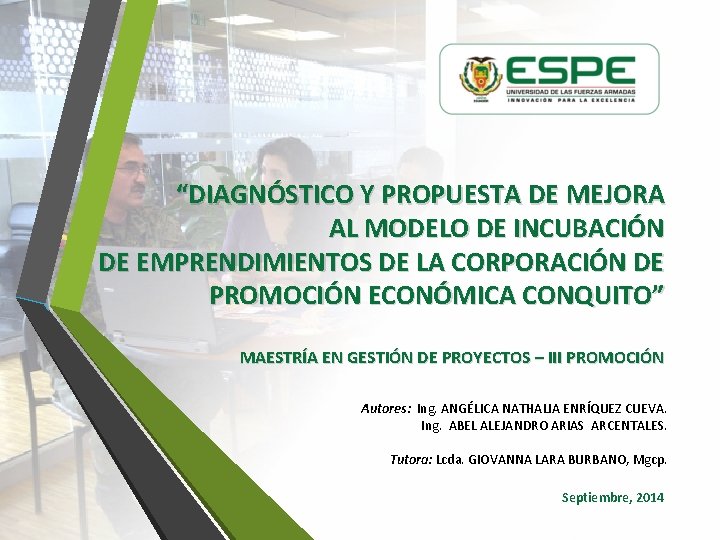 ESPE
UNIVERSIDAD DE LAS FUERZAS ARMADAS
INNOVACIÓN PARA LA EXCELENCIA

"DIAGNÓSTICO Y PROPUESTA DE MEJORA AL MODELO DE INCUBACIÓN DE EMPRENDIMIENTOS DE LA CORPORACIÓN DE PROMOCIÓN ECONÓMICA CONQUITO"

MAESTRÍA EN GESTIÓN DE PROYECTOS – III PROMOCIÓN

Autores: Ing. ANGÉLICA NATHALIA ENRÍQUEZ CUEVA.
Ing. ABEL ALEJANDRO ARIAS ARCENTALES.

Tutora: Lcda. GIOVANNA LARA BURBANO, Mgcp.

Septiembre, 2014